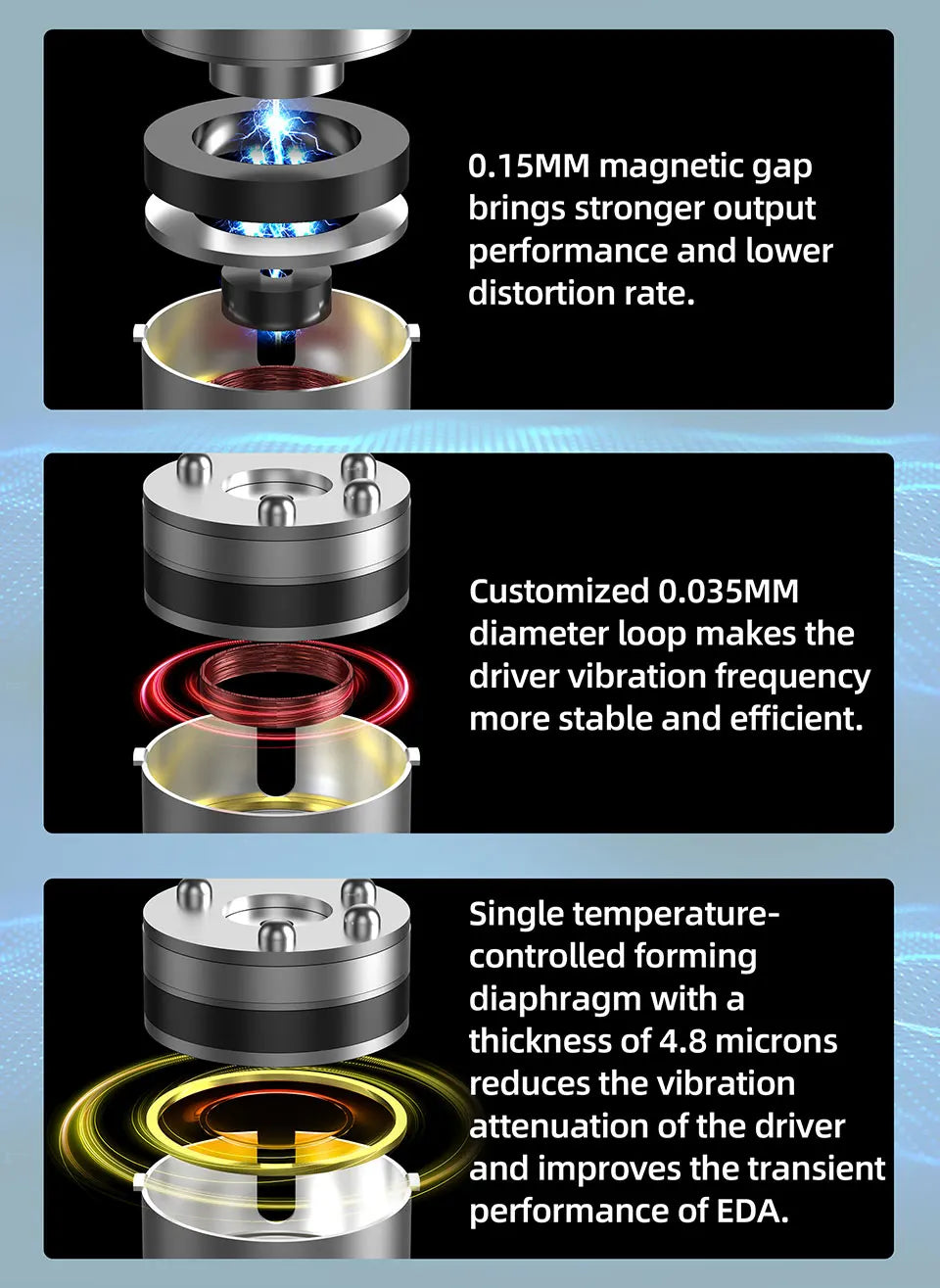 0.15MM magnetic gap brings stronger output performance and lower distortion rate.

Customized 0.035MM diameter loop makes the driver vibration frequency more stable and efficient.

Single temperature-controlled forming diaphragm with a thickness of 4.8 microns reduces the vibration attenuation of the driver and improves the transient performance of EDA.